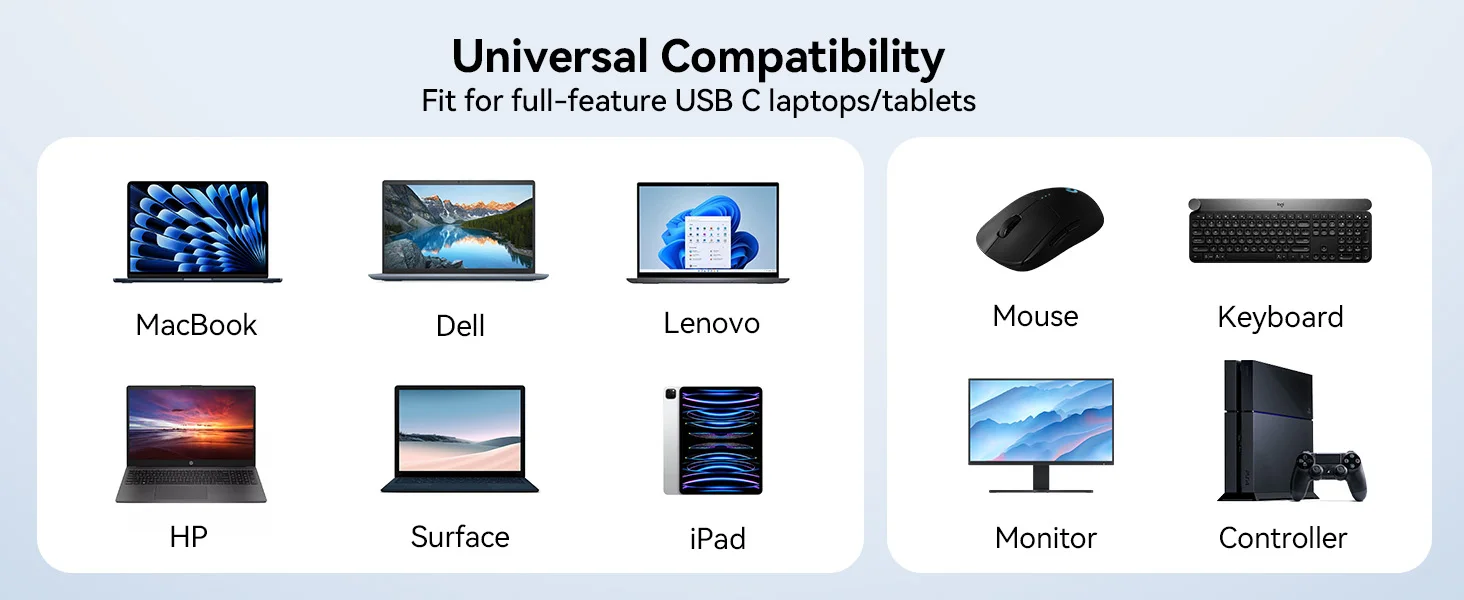 Universal Compatibility
Fit for full-feature USB C laptops/tablets

MacBook
Dell
Lenovo
HP
Surface
iPad

Mouse
Keyboard
Monitor
Controller